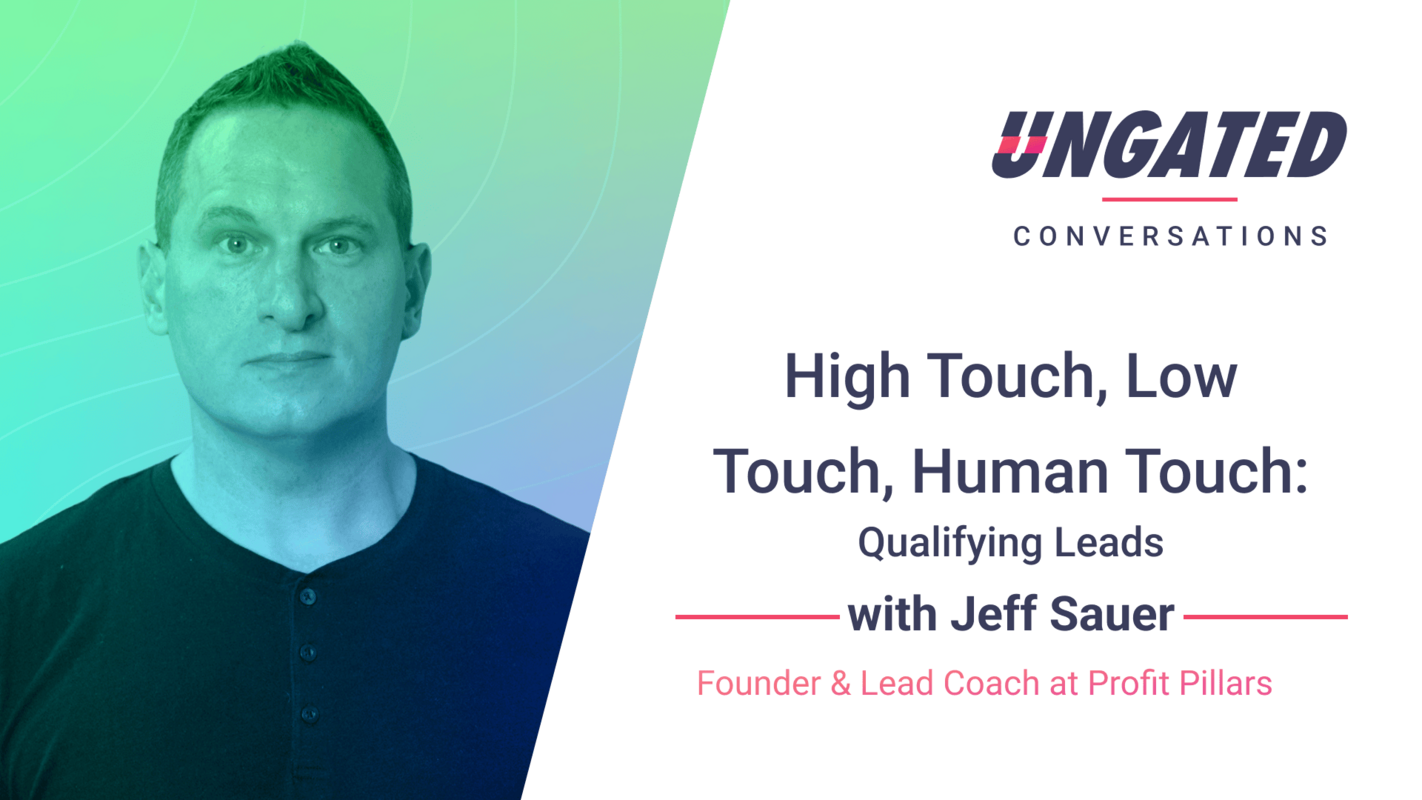 UNGATED

CONVERSATIONS

High Touch, Low Touch, Human Touch:

Qualifying Leads

with Jeff Sauer

Founder & Lead Coach at Profit Pillars